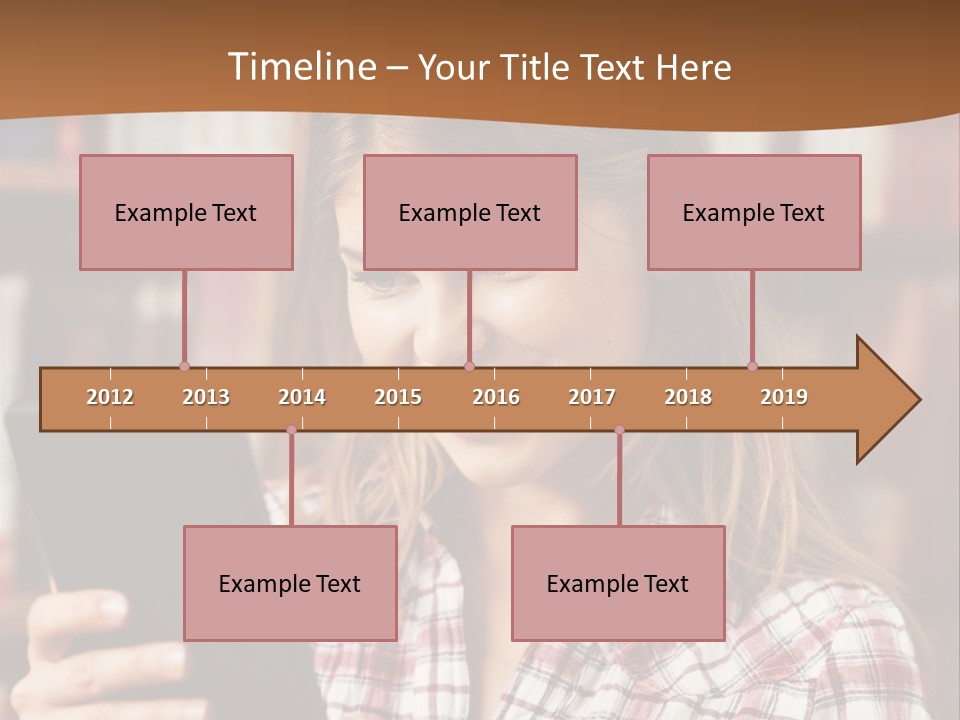 Timeline – Your Title Text Here

Example Text

Example Text

Example Text

2012 2013 2014 2015 2016 2017 2018 2019

Example Text

Example Text